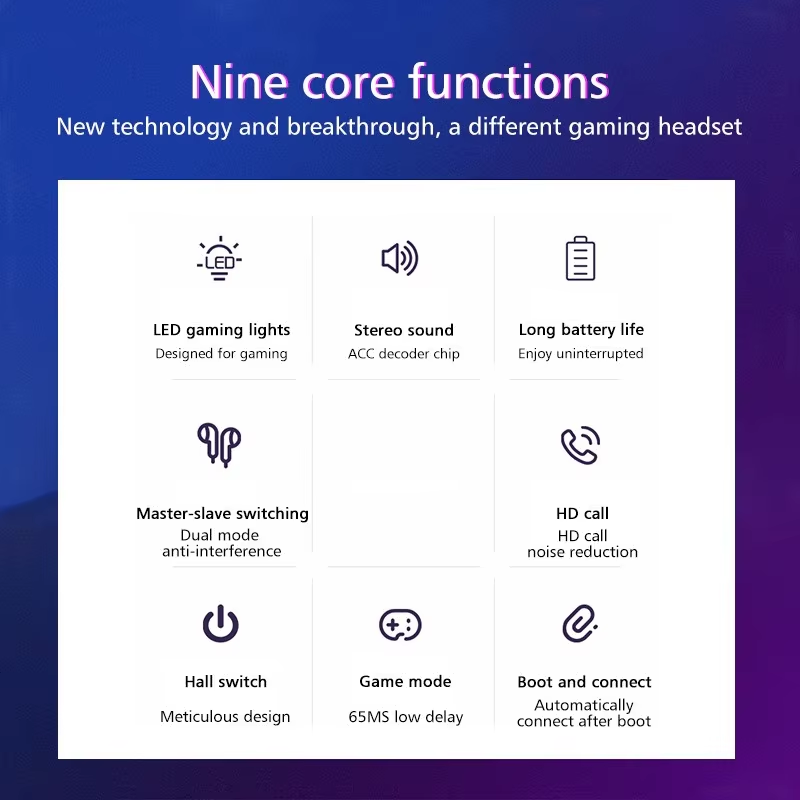 Nine core functions
New technology and breakthrough, a different gaming headset

LED

LED gaming lights
Designed for gaming

Stereo sound
ACC decoder chip

Long battery life
Enjoy uninterrupted

Master-slave switching
Dual mode
anti-interference

HD call
HD call
noise reduction

Hall switch
Meticulous design

Game mode
65MS low delay

Boot and connect
Automatically
connect after boot